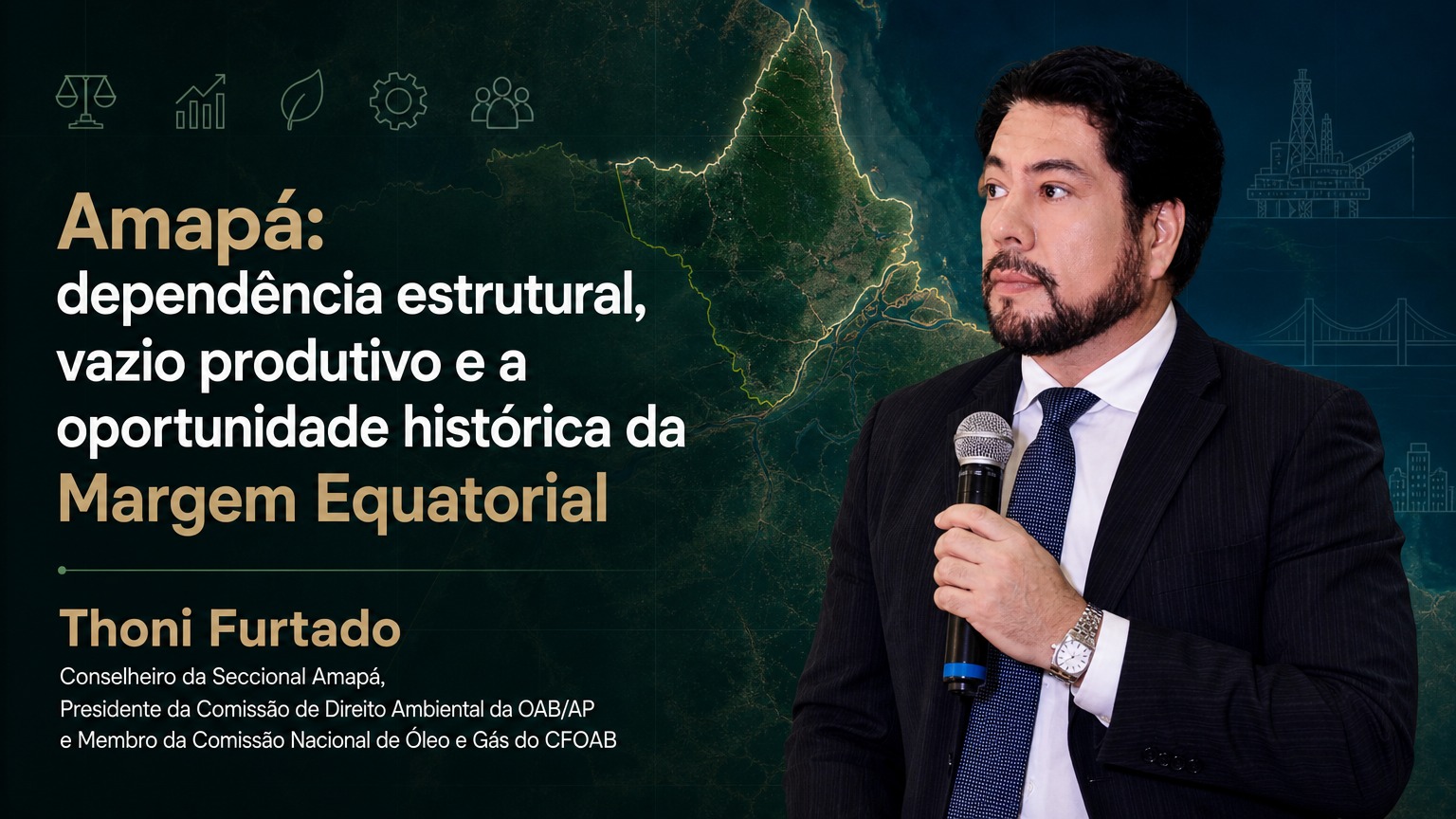 Amapá:
dependência estrutural, vazio produtivo e a oportunidade histórica da Margem Equatorial

Thoni Furtado
Conselheiro da Seccional Amapá,
Presidente da Comissão de Direito Ambiental da OAB/AP
e Membro da Comissão Nacional de Óleo e Gás do CFOAB